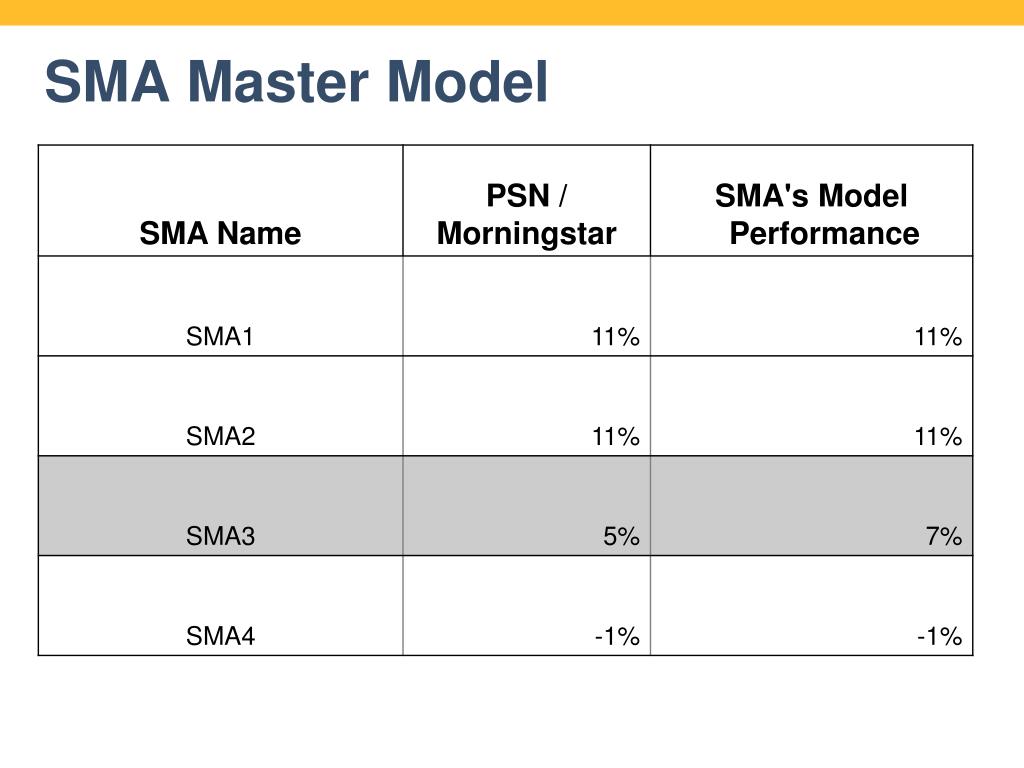 SMA Master Model

| SMA Name | PSN / Morningstar | SMA's Model Performance |
|---|---|---|
| SMA1 | 11% | 11% |
| SMA2 | 11% | 11% |
| SMA3 | 5% | 7% |
| SMA4 | -1% | -1% |